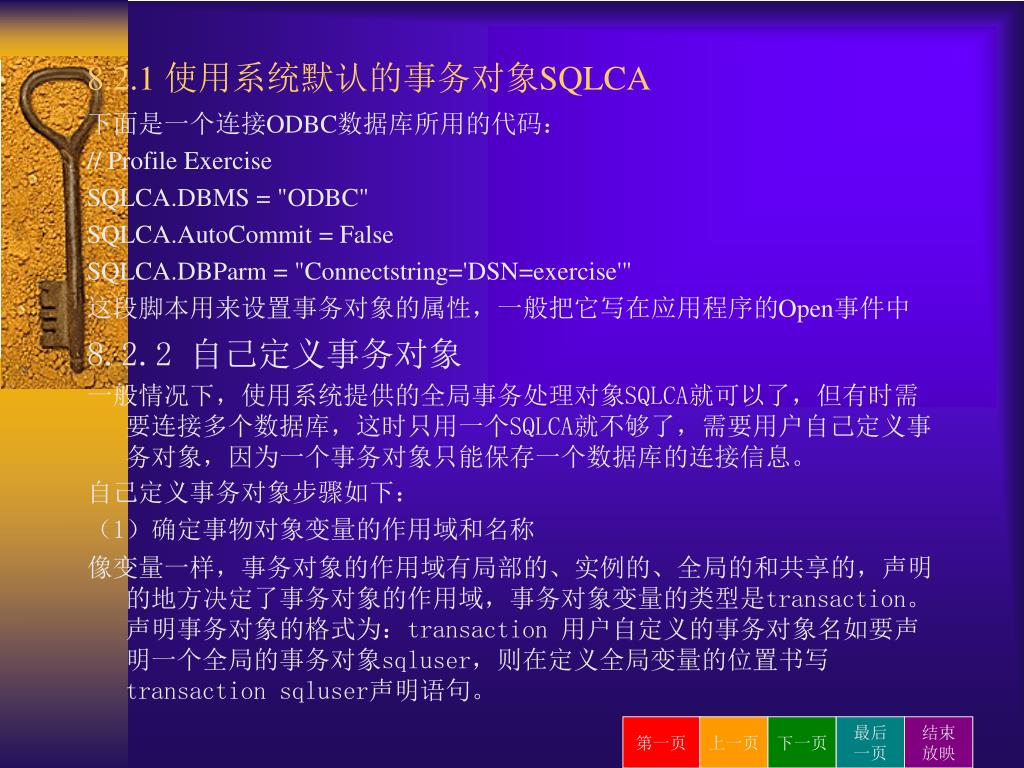 8.2.1 使用系统默认的事务对象SQLCA

下面是一个连接ODBC数据库所用的代码：

// Profile Exercise

SQLCA.DBMS = "ODBC"

SQLCA.AutoCommit = False

SQLCA.DBParm = "Connectstring='DSN=exercise'"

这段脚本用来设置事务对象的属性，一般把它写在应用程序的Open事件中

8.2.2 自己定义事务对象

一般情况下，使用系统提供的全局事务处理对象SQLCA就可以了，但有时需要连接多个数据库，这时只用一个SQLCA就不够了，需要用户自己定义事务对象，因为一个事务对象只能保存一个数据库的连接信息。

自己定义事务对象步骤如下：

（1）确定事物对象变量的作用域和名称

像变量一样，事务对象的作用域有局部的、实例的、全局的和共享的，声明的地方决定了事务对象的作用域，事务对象变量的类型是transaction。声明事务对象的格式为：transaction 用户自定义的事务对象名如要声明一个全局的事务对象sqluser，则在定义全局变量的位置书写transaction sqluser声明语句。

第一页 上一页 下一页 最后一页 结束放映